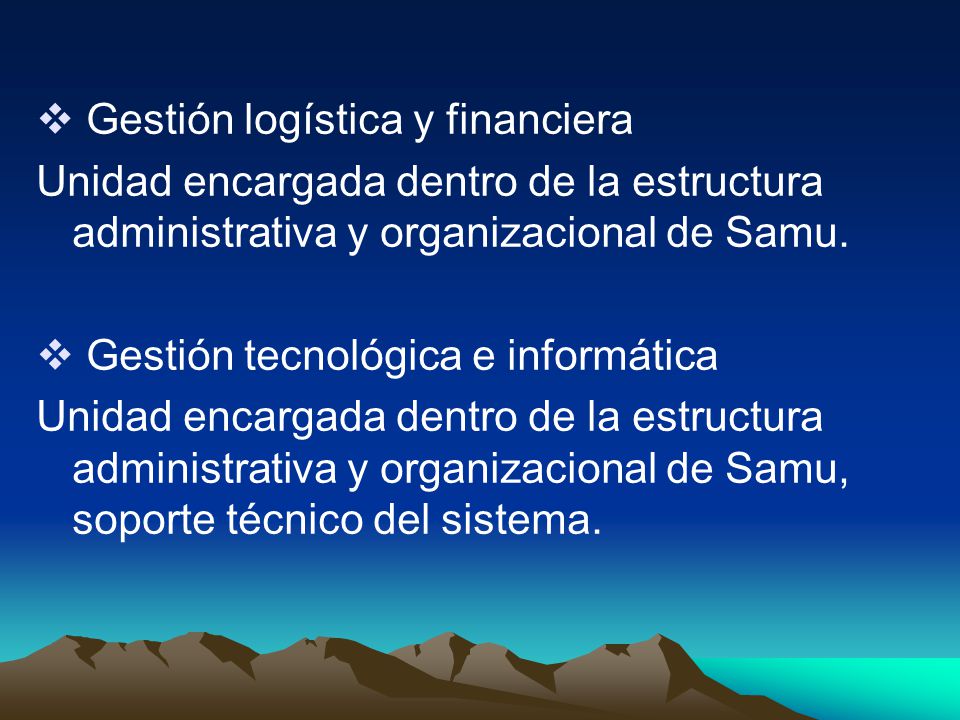 ❖ Gestión logística y financiera

Unidad encargada dentro de la estructura administrativa y organizacional de Samu.

❖ Gestión tecnológica e informática

Unidad encargada dentro de la estructura administrativa y organizacional de Samu, soporte técnico del sistema.